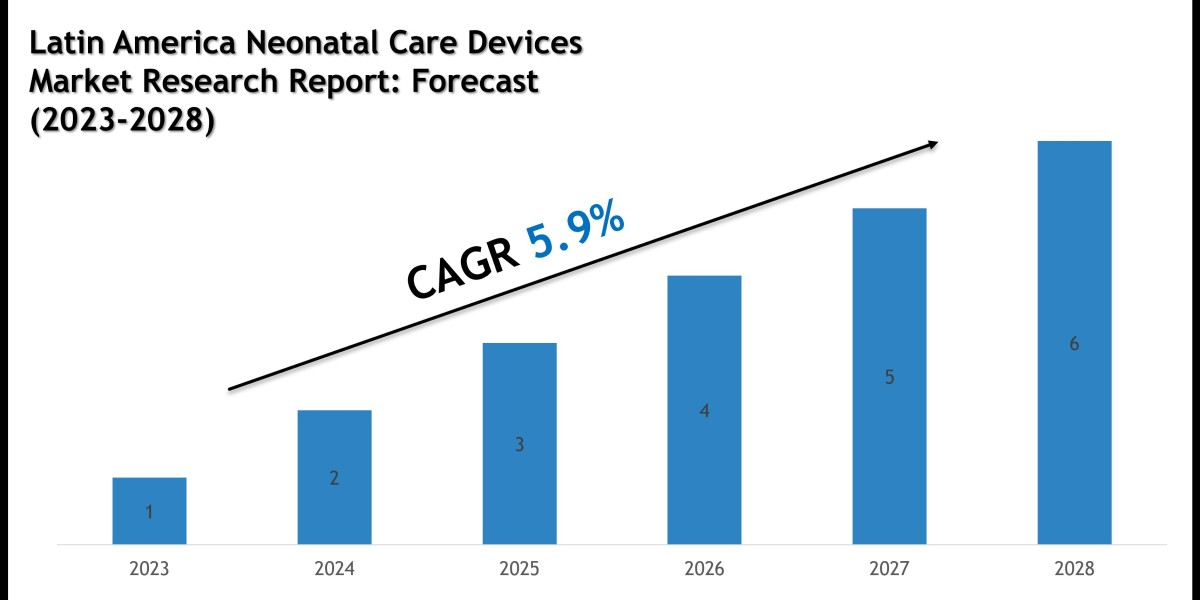 Latin America Neonatal Care Devices Market Research Report: Forecast (2023-2028)

CAGR 5.9%

1
2
3
4
5
6

2023
2024
2025
2026
2027
2028